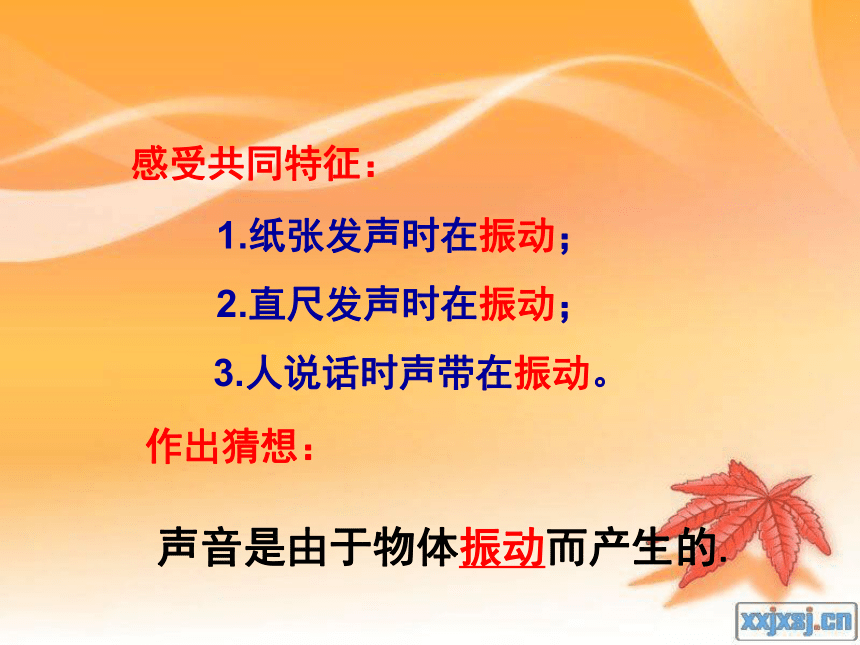 感受共同特征：

1.纸张发声时在振动；

2.直尺发声时在振动；

3.人说话时声带在振动。

作出猜想：

声音是由于物体振动而产生的.

xxjxsj.cn